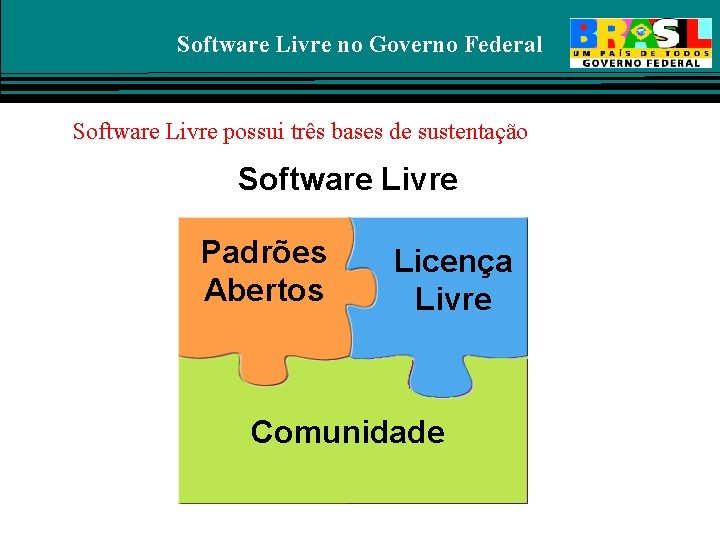 Software Livre no Governo Federal

BRASIL
UM PAÍS DE TODOS
GOVERNO FEDERAL

Software Livre possui três bases de sustentação

Software Livre

Padrões Abertos

Licença Livre

Comunidade